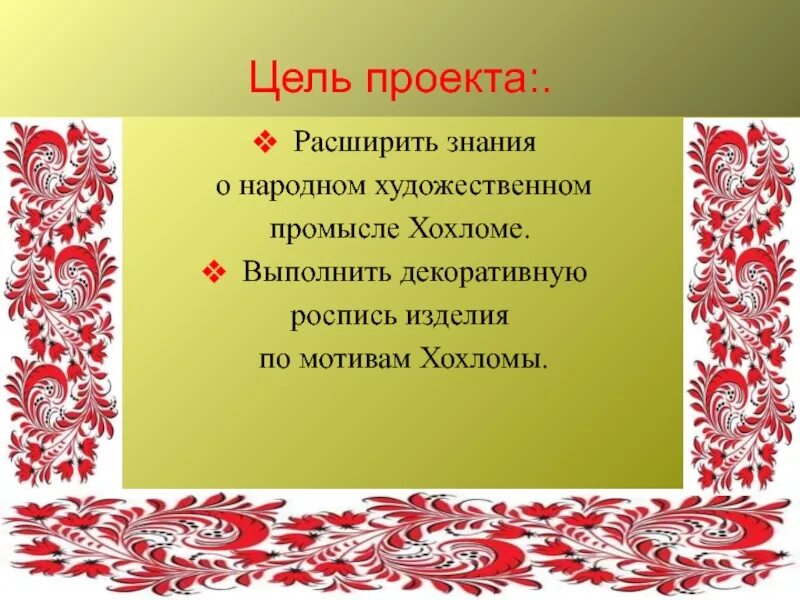 Цель проекта:.

❖ Расширить знания о народном художественном промысле Хохломе.

❖ Выполнить декоративную роспись изделия по мотивам Хохломы.